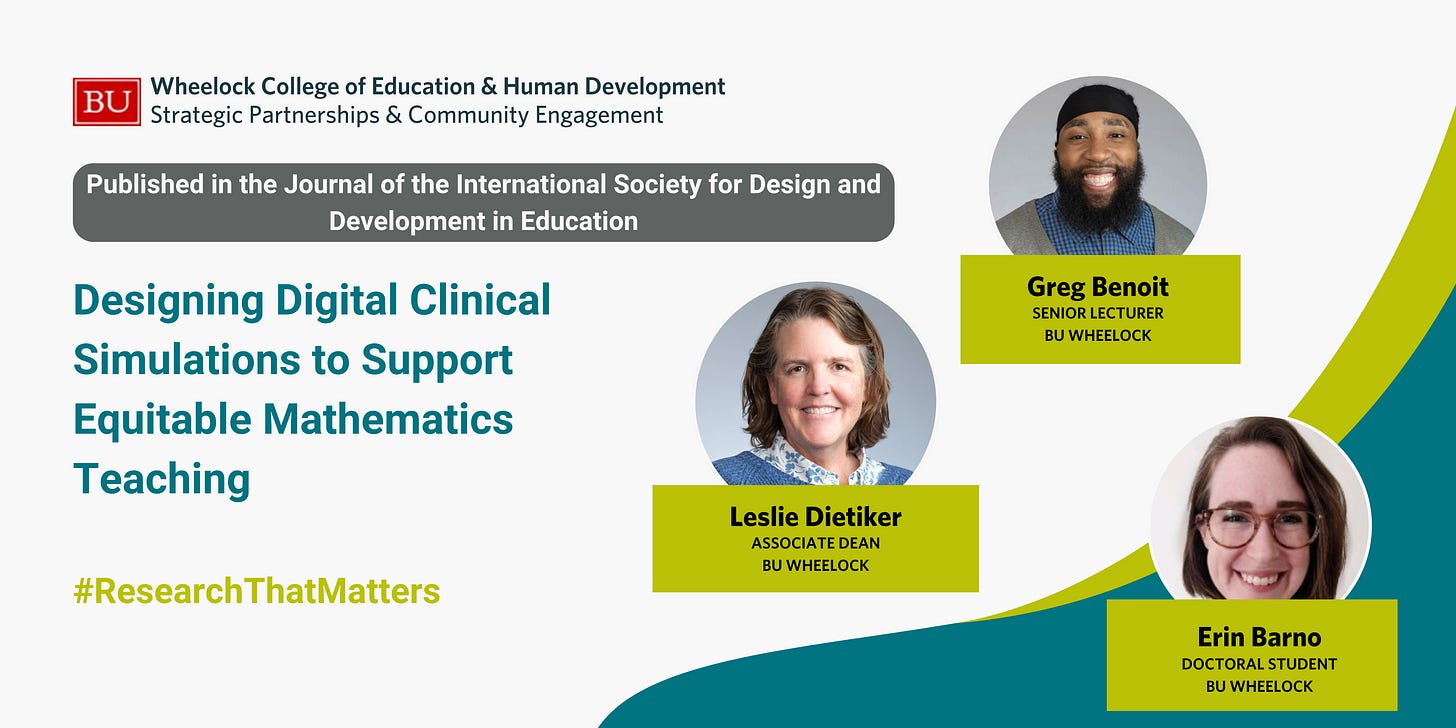 BU Wheelock College of Education & Human Development
Strategic Partnerships & Community Engagement

Published in the Journal of the International Society for Design and Development in Education

Designing Digital Clinical Simulations to Support Equitable Mathematics Teaching

#ResearchThatMatters

Greg Benoit
SENIOR LECTURER
BU WHEELOCK

Leslie Dietiker
ASSOCIATE DEAN
BU WHEELOCK

Erin Barno
DOCTORAL STUDENT
BU WHEELOCK